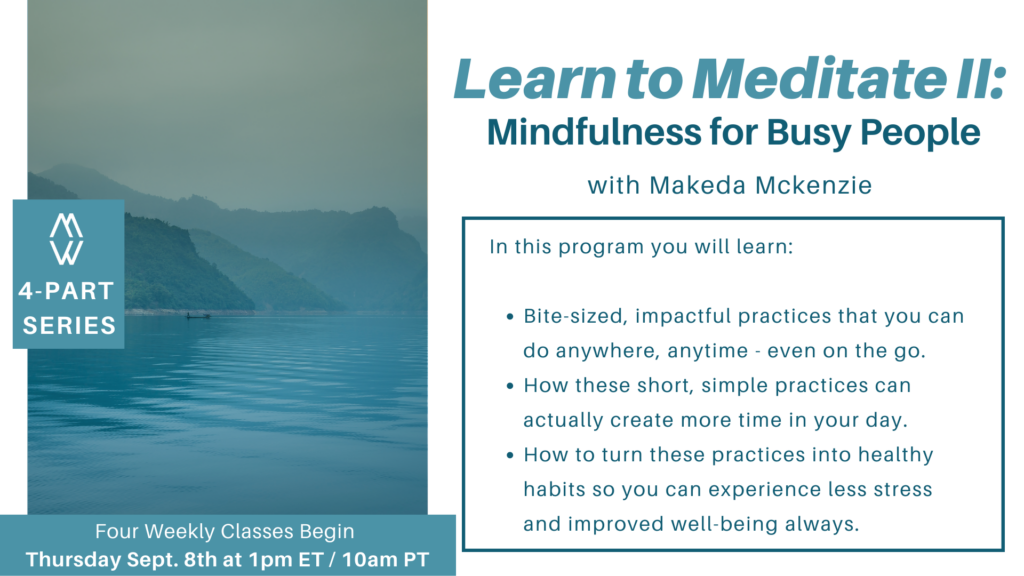 MW

4-PART SERIES

Four Weekly Classes Begin
Thursday Sept. 8th at 1pm ET / 10am PT

Learn to Meditate II:
Mindfulness for Busy People

with Makeda Mckenzie

In this program you will learn:

- Bite-sized, impactful practices that you can do anywhere, anytime - even on the go.
- How these short, simple practices can actually create more time in your day.
- How to turn these practices into healthy habits so you can experience less stress and improved well-being always.